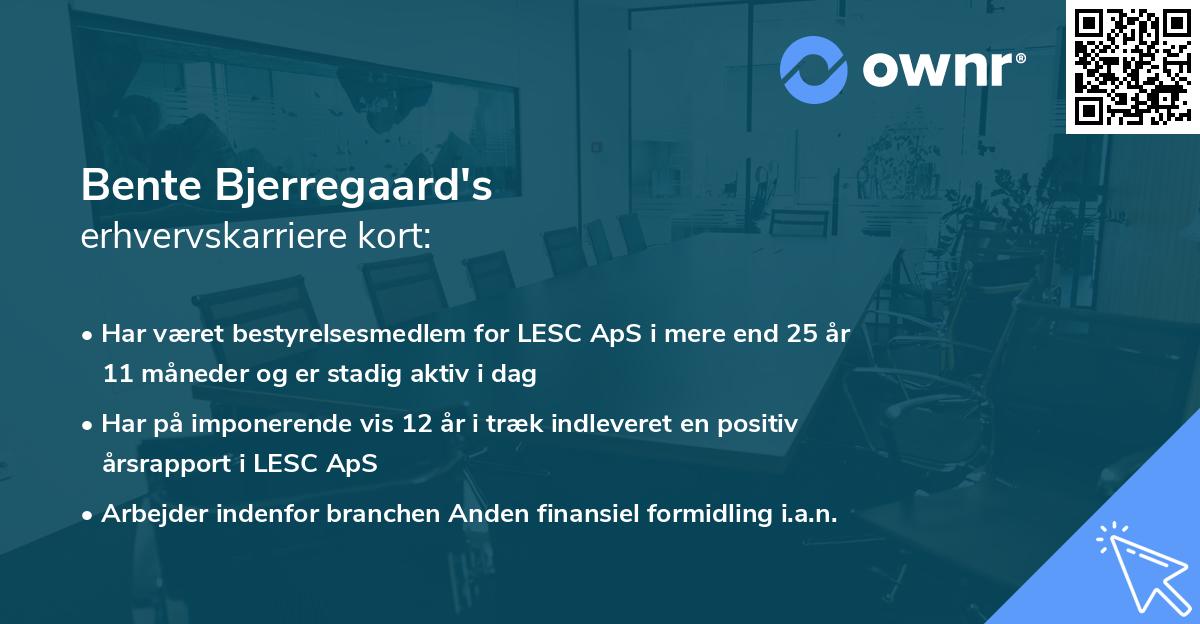 ownr®

Bente Bjerregaard's
erhvervskarriere kort:

• Har været bestyrelsesmedlem for LESC ApS i mere end 25 år 11 måneder og er stadig aktiv i dag

• Har på imponerende vis 12 år i træk indleveret en positiv årsrapport i LESC ApS

• Arbejder indenfor branchen Anden finansiel formidling i.a.n.